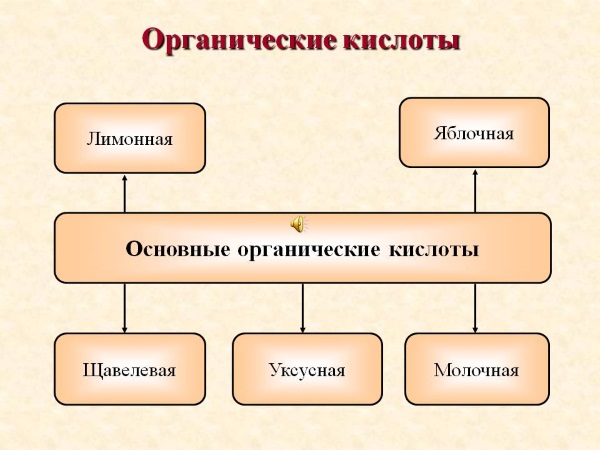 Органические кислоты

Лимонная

Яблочная

Основные органические кислоты

Щавелевая

Уксусная

Молочная